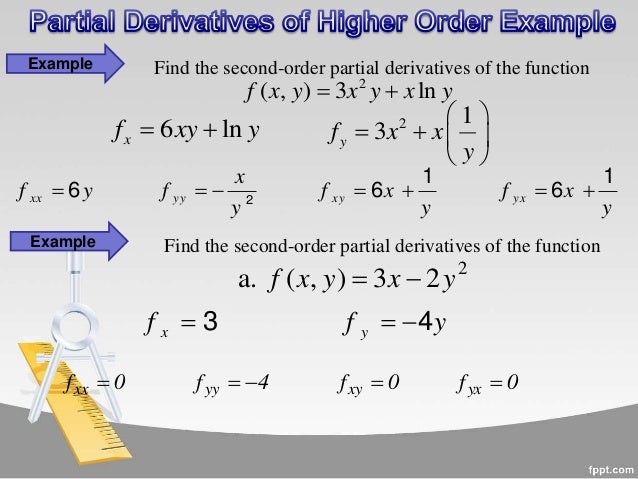 Partial Derivatives of Higher Order Example

Example

Find the second-order partial derivatives of the function

$f(x, y) = 3x^2 y + x \ln y$

$f_x = 6xy + \ln y$ $f_y = 3x^2 + x\left(\frac{1}{y}\right)$

$f_{xx} = 6y$ $f_{yy} = -\frac{x}{y^2}$ $f_{xy} = 6x + \frac{1}{y}$ $f_{yx} = 6x + \frac{1}{y}$

Example

Find the second-order partial derivatives of the function

a. $f(x, y) = 3x - 2y^2$

$f_x = 3$ $f_y = -4y$

$f_{xx} = 0$ $f_{yy} = -4$ $f_{xy} = 0$ $f_{yx} = 0$

fppt.com